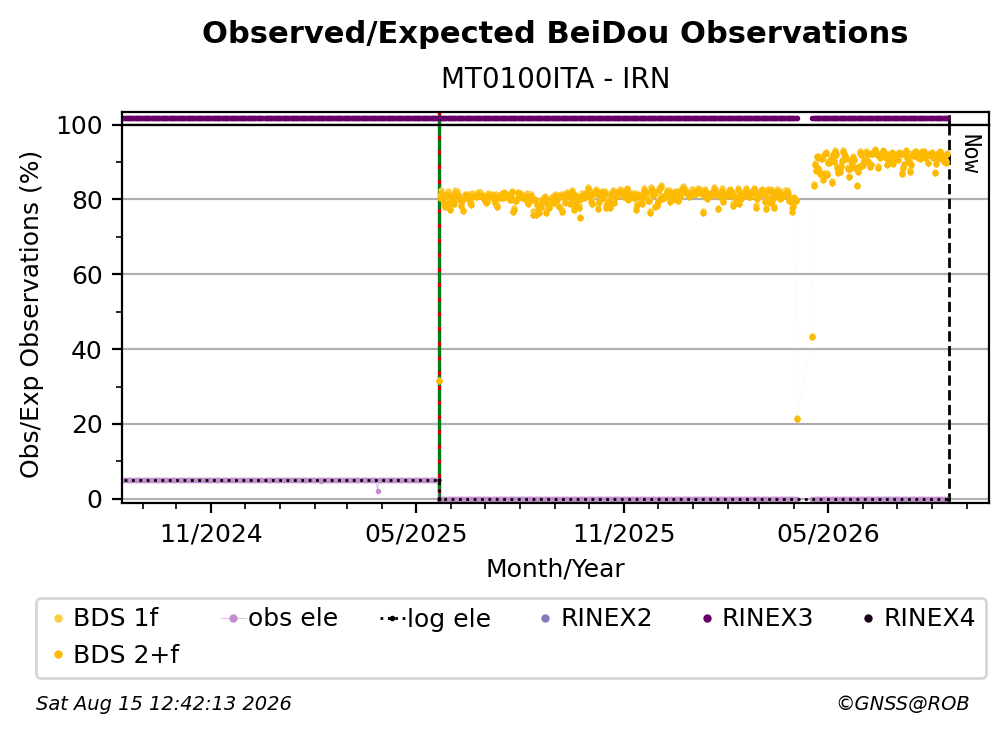 Observed/Expected BeiDou Observations

MT0100ITA - IRN

Obs/Exp Observations (%)

100
80
60
40
20
0

Now

11/2024
05/2025
11/2025
05/2026

Month/Year

BDS 1f
obs ele
log ele
RINEX2
RINEX3
RINEX4
BDS 2+f

Sat Aug 15 12:42:13 2026

©GNSS@ROB